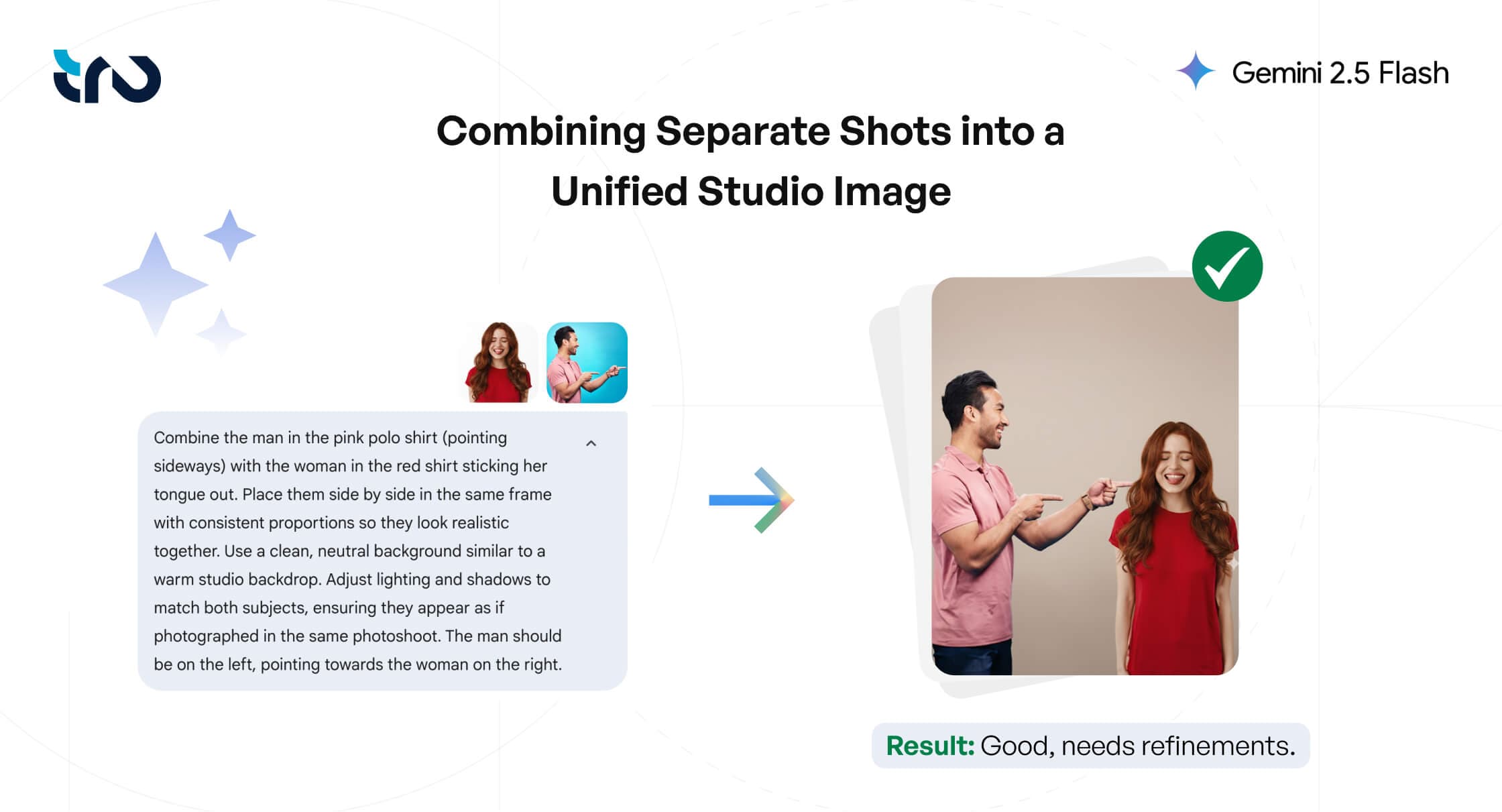 Gemini 2.5 Flash

Combining Separate Shots into a Unified Studio Image

Combine the man in the pink polo shirt (pointing sideways) with the woman in the red shirt sticking her tongue out. Place them side by side in the same frame with consistent proportions so they look realistic together. Use a clean, neutral background similar to a warm studio backdrop. Adjust lighting and shadows to match both subjects, ensuring they appear as if photographed in the same photoshoot. The man should be on the left, pointing towards the woman on the right.

Result: Good, needs refinements.